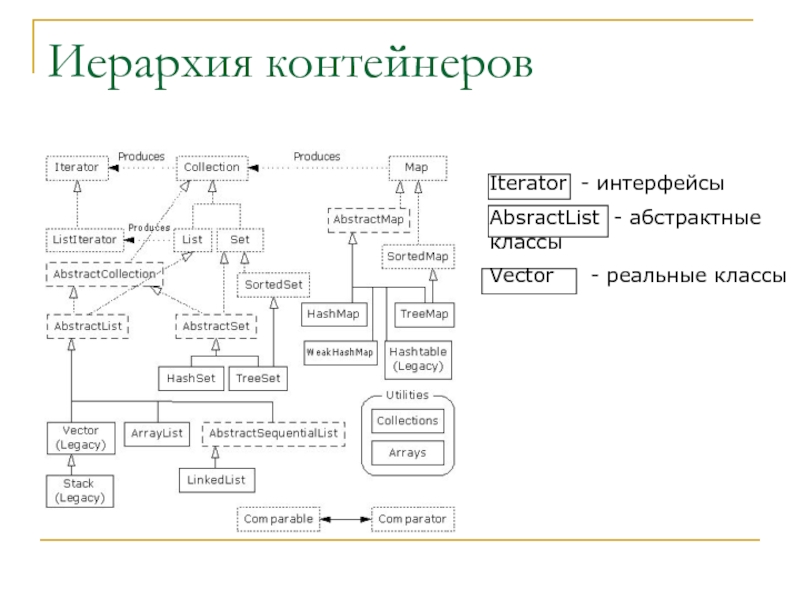 Иерархия контейнеров

Iterator
Produces
Collection
Produces
Map
ListIterator
Produces
List
Set
AbstractMap
SortedMap
AbstractCollection
SortedSet
AbstractList
AbstractSet
HashMap
TreeMap
WeakHashMap
Hashtable (Legacy)
HashSet
TreeSet
Utilities
Collections
Arrays
Vector (Legacy)
ArrayList
AbstractSequentialList
Stack (Legacy)
LinkedList
Comparable
Comparator

Iterator - интерфейсы

AbsractList - абстрактные классы

Vector - реальные классы